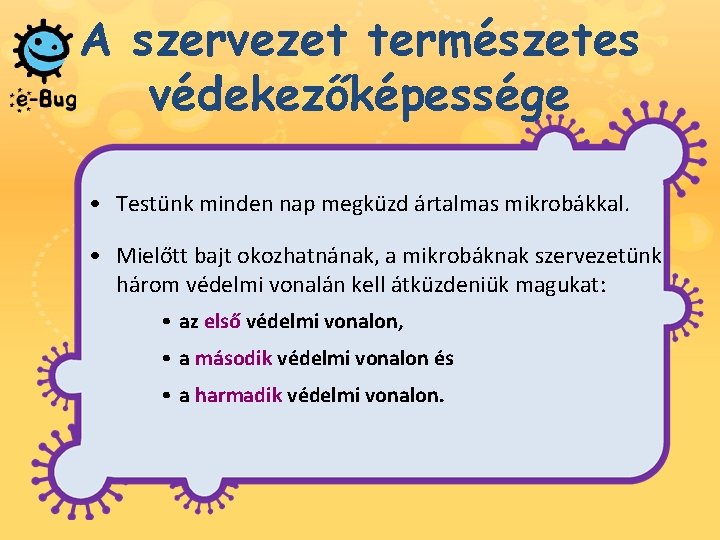 e-Bug

A szervezet természetes védekezőképessége

• Testünk minden nap megküzd ártalmas mikrobákkal.

• Mielőtt bajt okozhatnának, a mikrobáknak szervezetünk három védelmi vonalán kell átküzdeniük magukat:

• az első védelmi vonalon,

• a második védelmi vonalon és

• a harmadik védelmi vonalon.